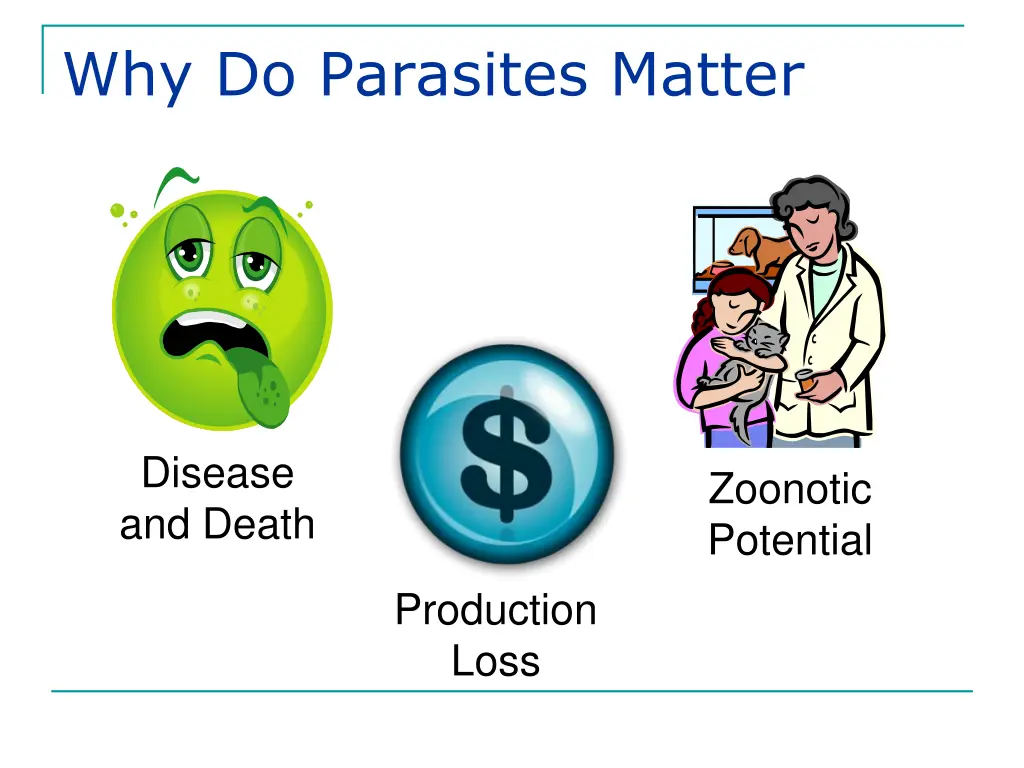 Why Do Parasites Matter

Disease and Death

$

Production Loss

Zoonotic Potential